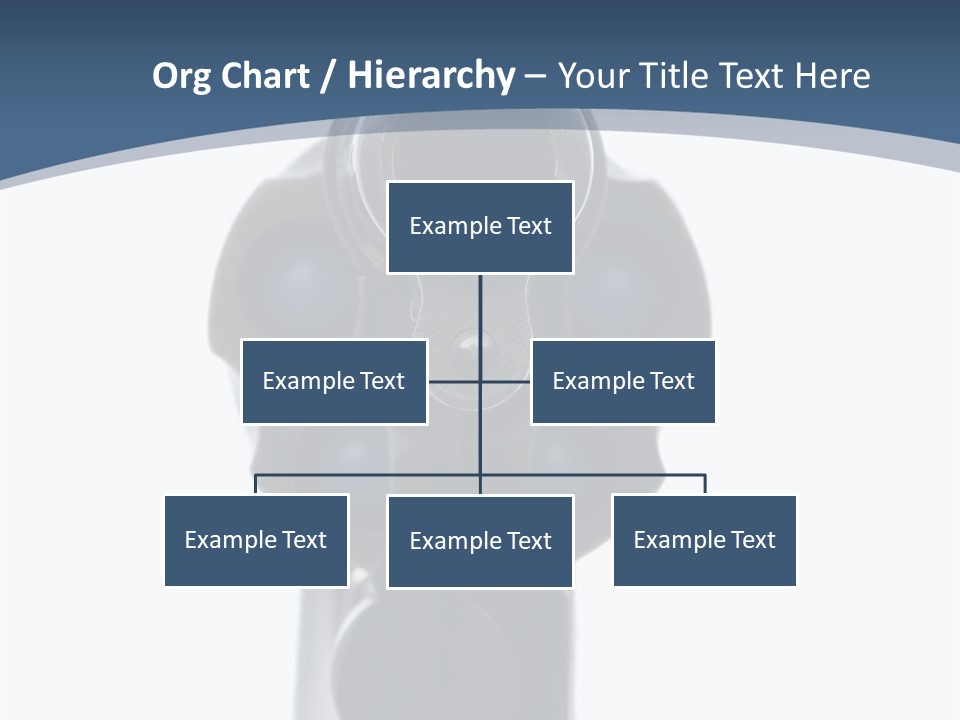 Org Chart / Hierarchy – Your Title Text Here

Example Text

Example Text

Example Text

Example Text

Example Text

Example Text